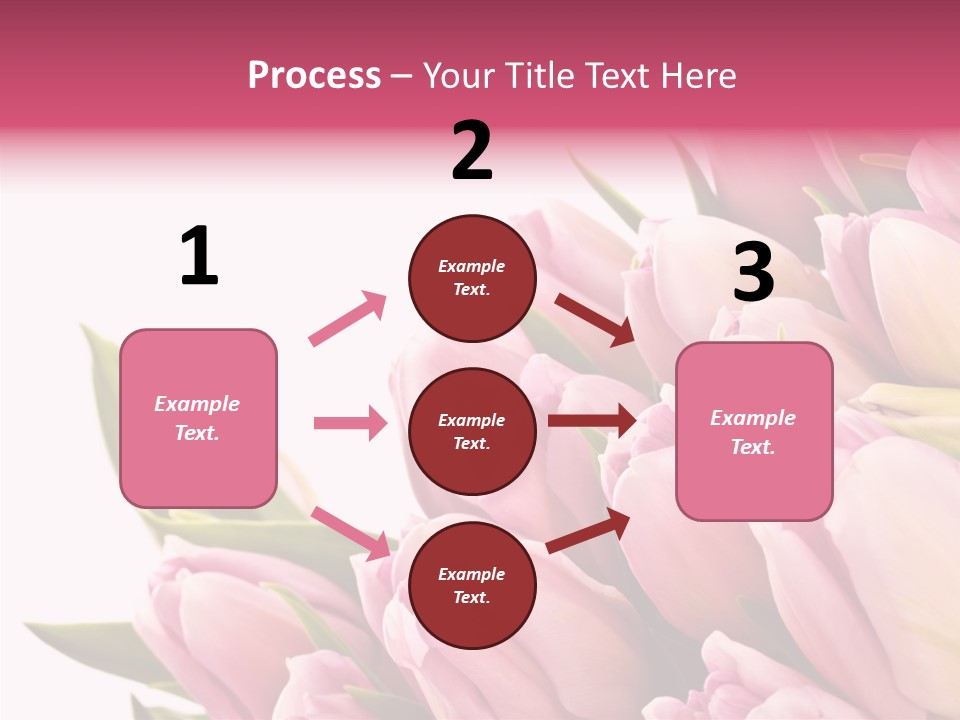 Process – Your Title Text Here

1

Example Text.

2

Example Text.

Example Text.

Example Text.

3

Example Text.